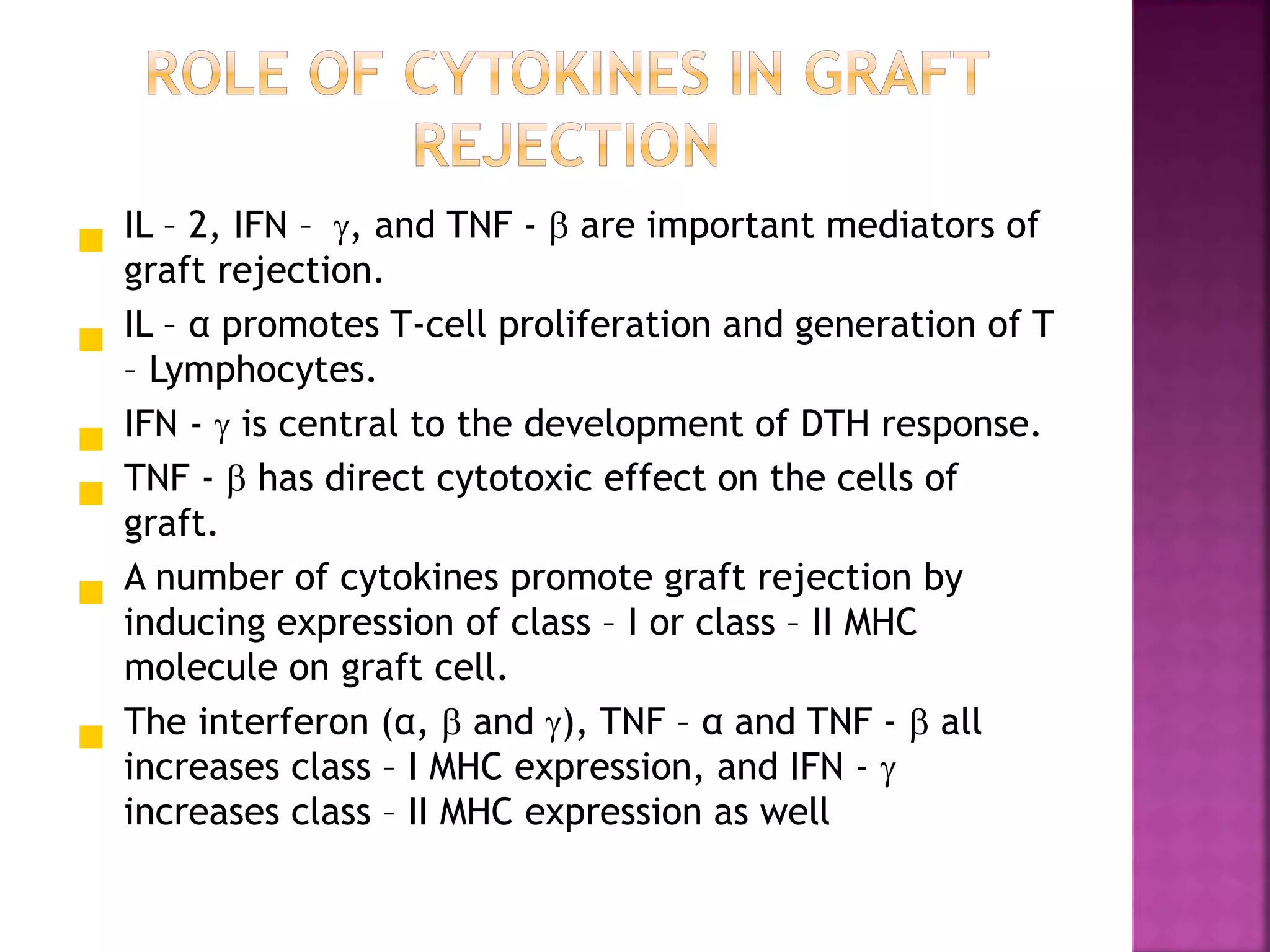 ROLE OF CYTOKINES IN GRAFT REJECTION

IL – 2, IFN – γ, and TNF - β are important mediators of graft rejection.

IL – α promotes T-cell proliferation and generation of T – Lymphocytes.

IFN - γ is central to the development of DTH response.

TNF - β has direct cytotoxic effect on the cells of graft.

A number of cytokines promote graft rejection by inducing expression of class – I or class – II MHC molecule on graft cell.

The interferon (α, β and γ), TNF – α and TNF - β all increases class – I MHC expression, and IFN - γ increases class – II MHC expression as well